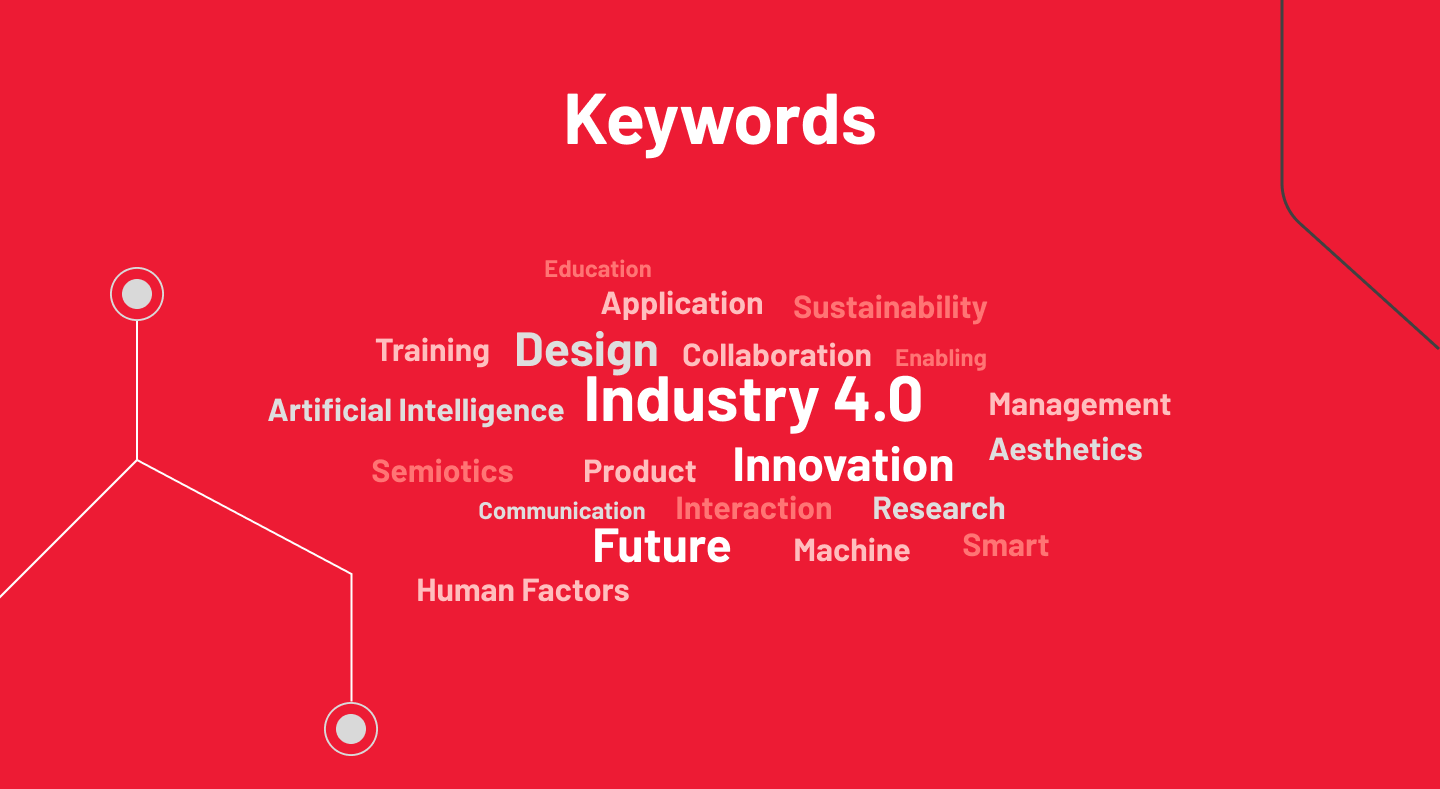 Keywords

Education
Application Sustainability
Training Design Collaboration Enabling
Artificial Intelligence Industry 4.0 Management
Aesthetics
Semiotics Product Innovation
Communication Interaction Research
Future Machine Smart
Human Factors